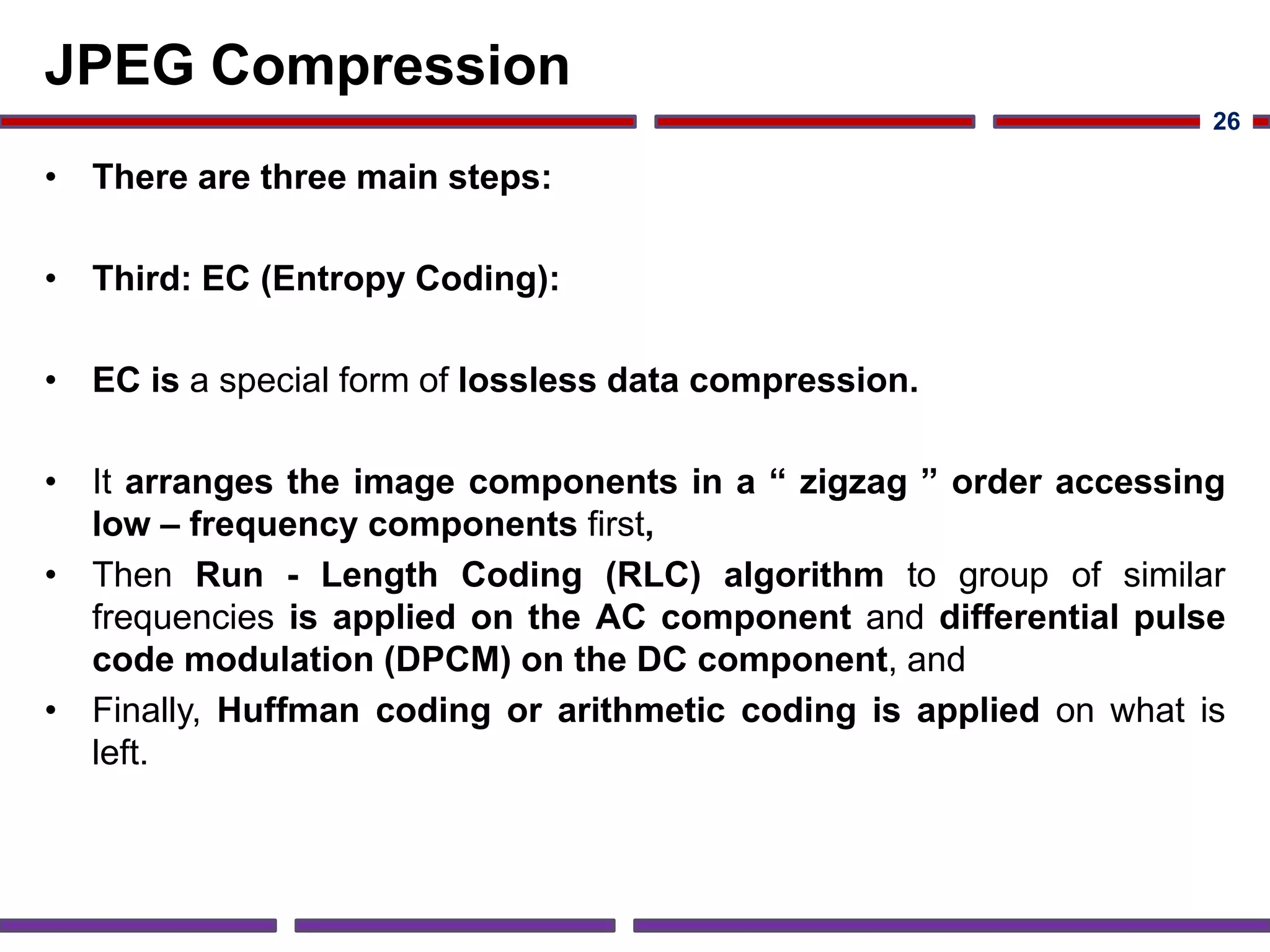 JPEG Compression

26

• There are three main steps:

• Third: EC (Entropy Coding):

• EC is a special form of lossless data compression.

• It arranges the image components in a “ zigzag ” order accessing low – frequency components first,

• Then Run - Length Coding (RLC) algorithm to group of similar frequencies is applied on the AC component and differential pulse code modulation (DPCM) on the DC component, and

• Finally, Huffman coding or arithmetic coding is applied on what is left.